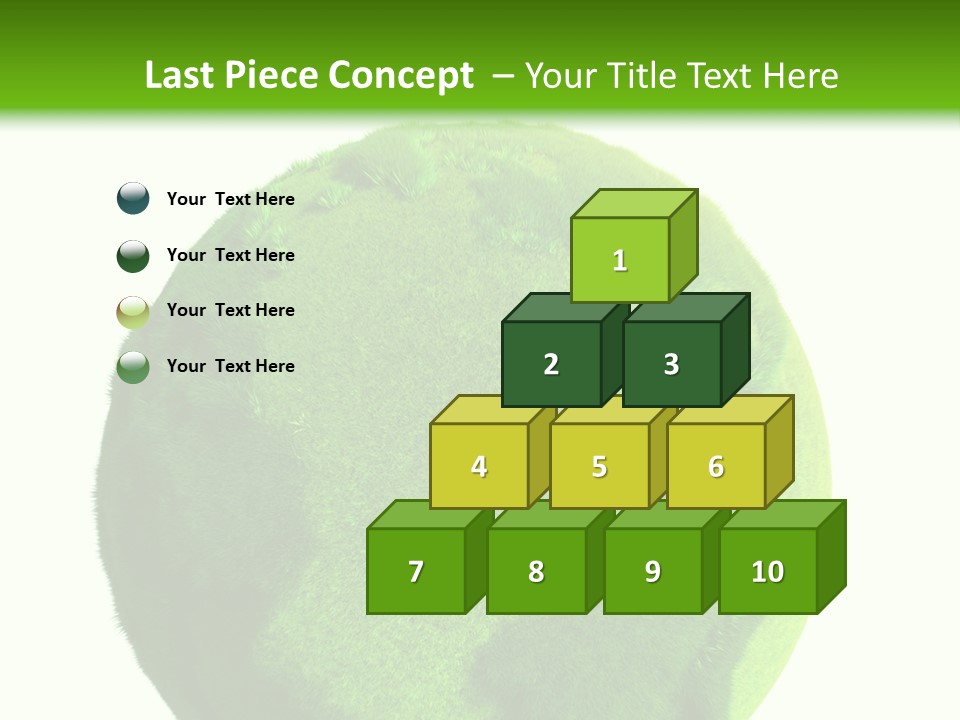 Last Piece Concept – Your Title Text Here

Your Text Here

Your Text Here

Your Text Here

Your Text Here

1

2
3

4
5
6

7
8
9
10